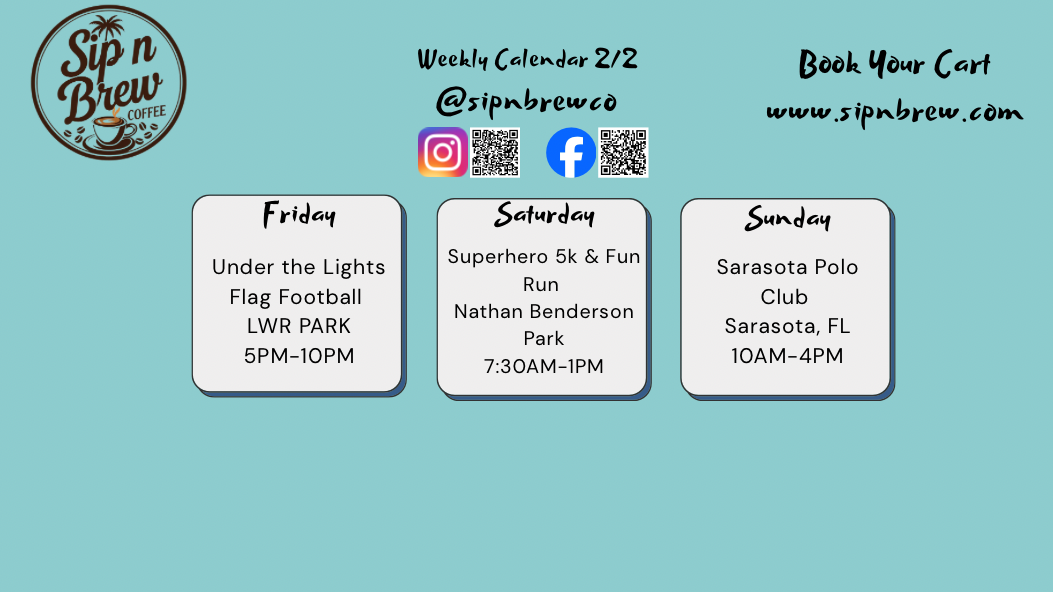 Sip n Brew COFFEE

Weekly Calendar 2/2
@sipnbrewco

Book Your Cart
www.sipnbrew.com

Friday
Under the Lights Flag Football LWR PARK 5PM-10PM

Saturday
Superhero 5k & Fun Run Nathan Benderson Park 7:30AM-1PM

Sunday
Sarasota Polo Club Sarasota, FL 10AM-4PM